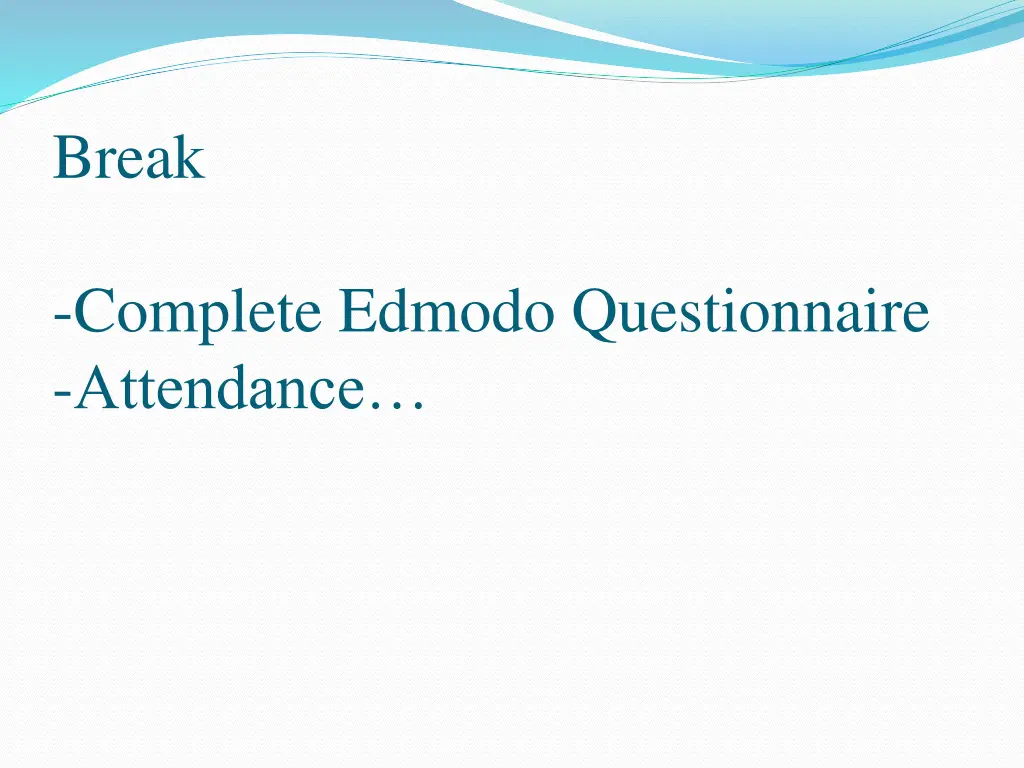 Break

-Complete Edmodo Questionnaire
-Attendance…